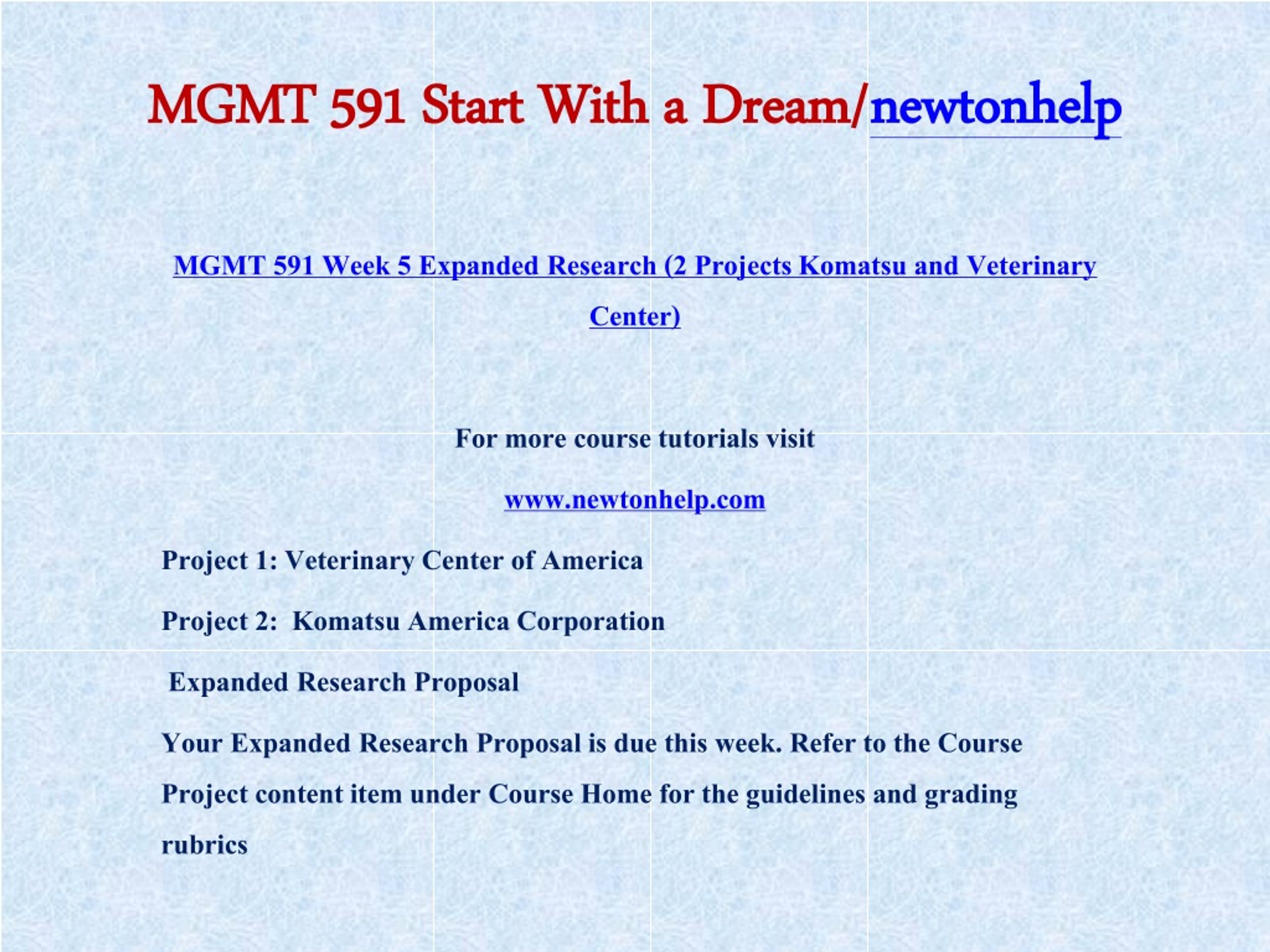 MGMT 591 Start With a Dream/newtonhelp

MGMT 591 Week 5 Expanded Research (2 Projects Komatsu and Veterinary Center)

For more course tutorials visit

www.newtonhelp.com

Project 1: Veterinary Center of America

Project 2: Komatsu America Corporation

Expanded Research Proposal

Your Expanded Research Proposal is due this week. Refer to the Course Project content item under Course Home for the guidelines and grading rubrics